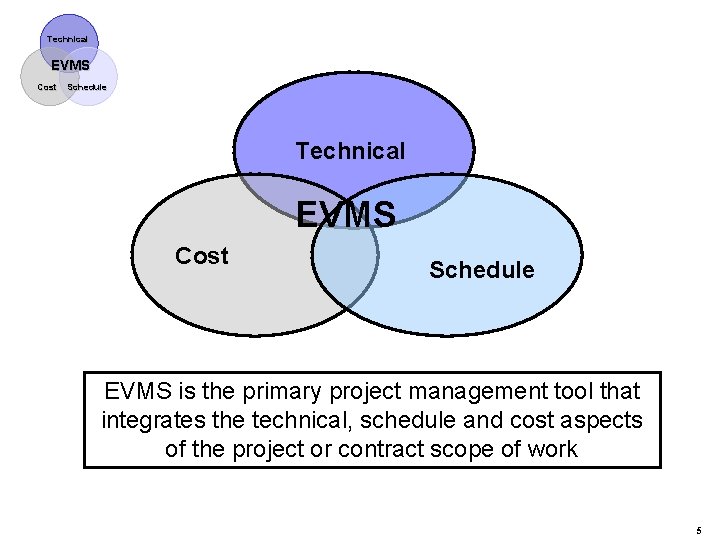 Technical
EVMS
Cost Schedule

Technical
EVMS
Cost
Schedule

EVMS is the primary project management tool that integrates the technical, schedule and cost aspects of the project or contract scope of work

5